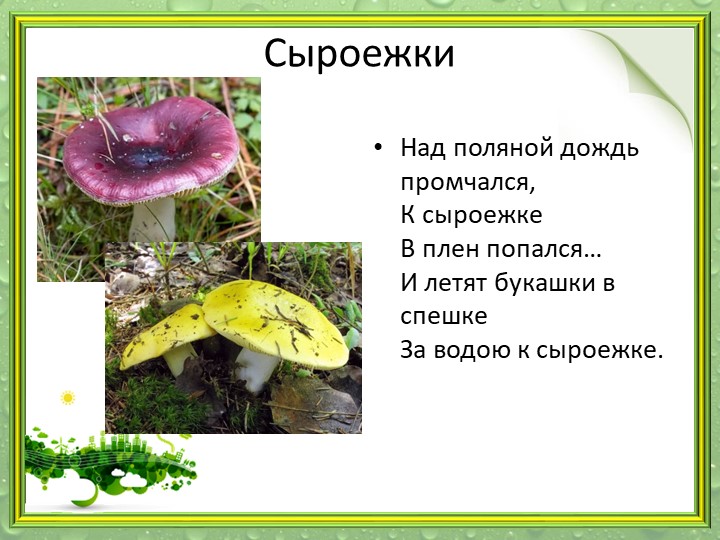 Сыроежки

• Над поляной дождь промчался,
К сыроежке
В плен попался…
И летят букашки в спешке
За водою к сыроежке.